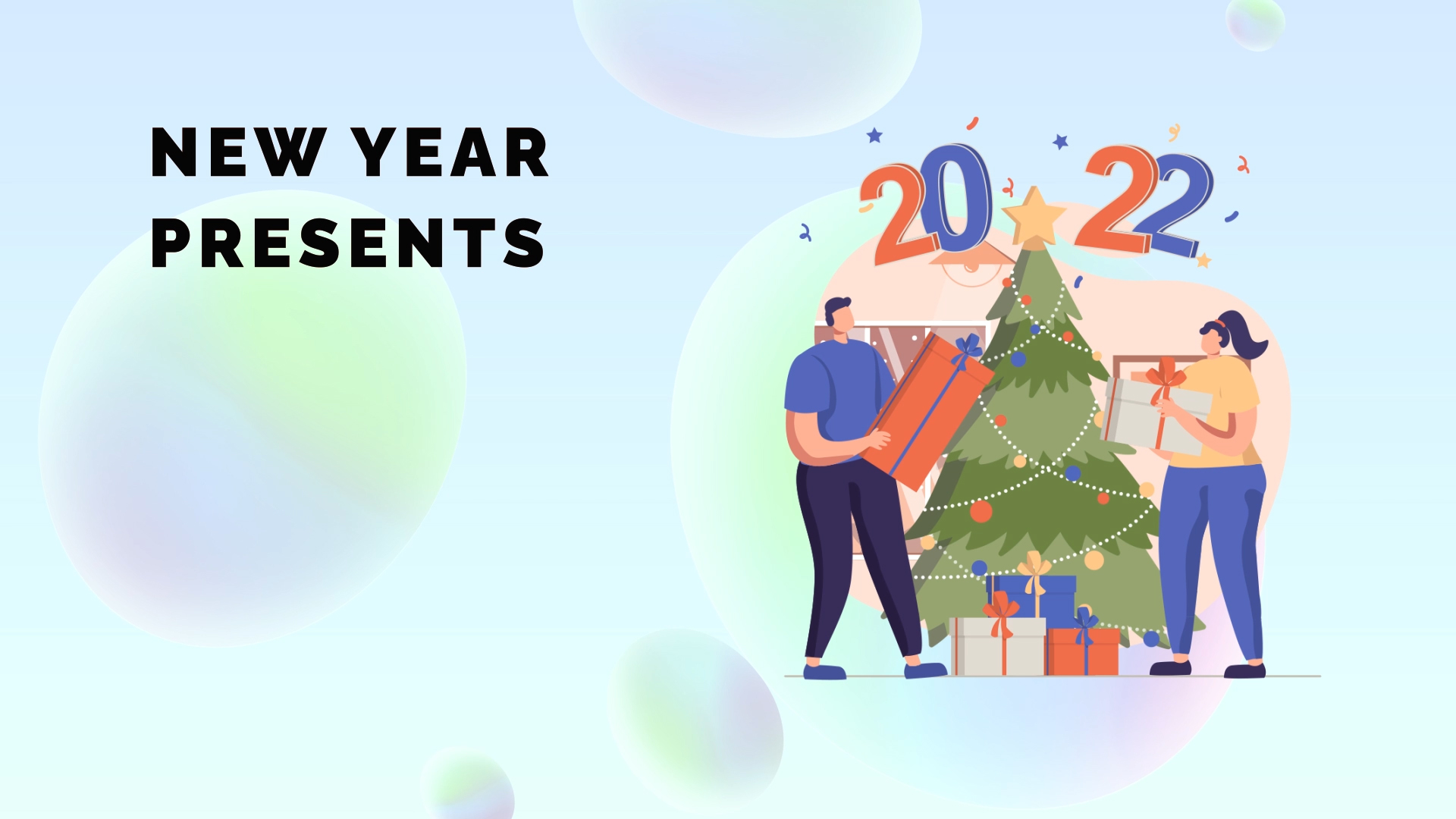 NEW YEAR PRESENTS

2022